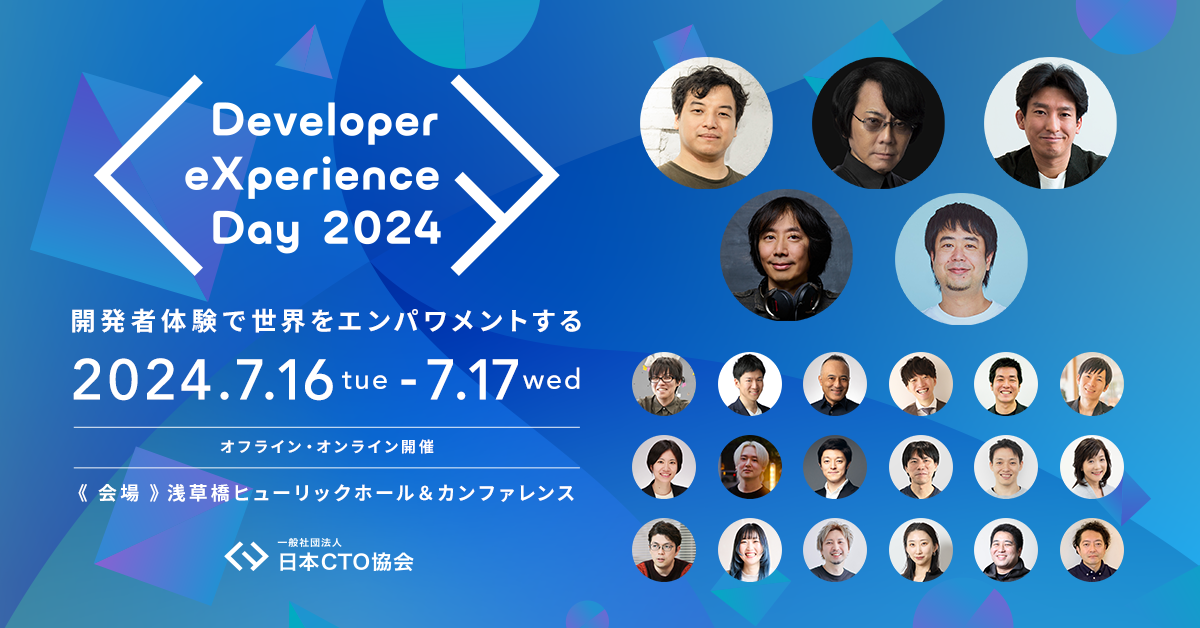 Developer eXperience Day 2024

開発者体験で世界をエンパワメントする

2024.7.16 tue - 7.17 wed

オフライン・オンライン開催

《 会場 》浅草橋ヒューリックホール＆カンファレンス

一般社団法人
日本CTO協会